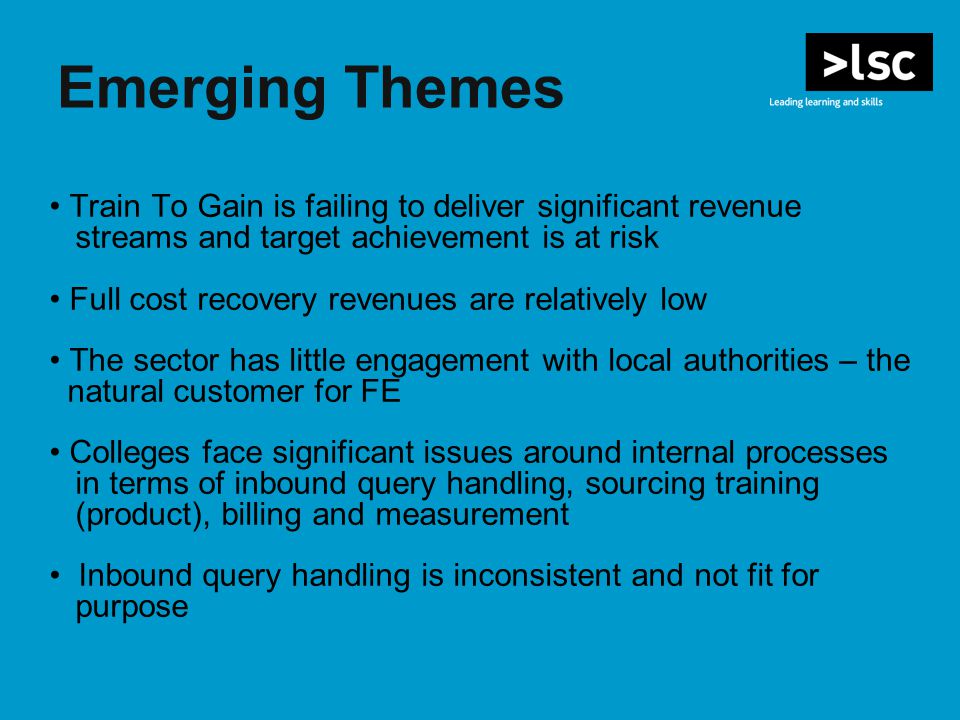 Emerging Themes

>lsc
Leading learning and skills

• Train To Gain is failing to deliver significant revenue streams and target achievement is at risk

• Full cost recovery revenues are relatively low

• The sector has little engagement with local authorities – the natural customer for FE

• Colleges face significant issues around internal processes in terms of inbound query handling, sourcing training (product), billing and measurement

• Inbound query handling is inconsistent and not fit for purpose